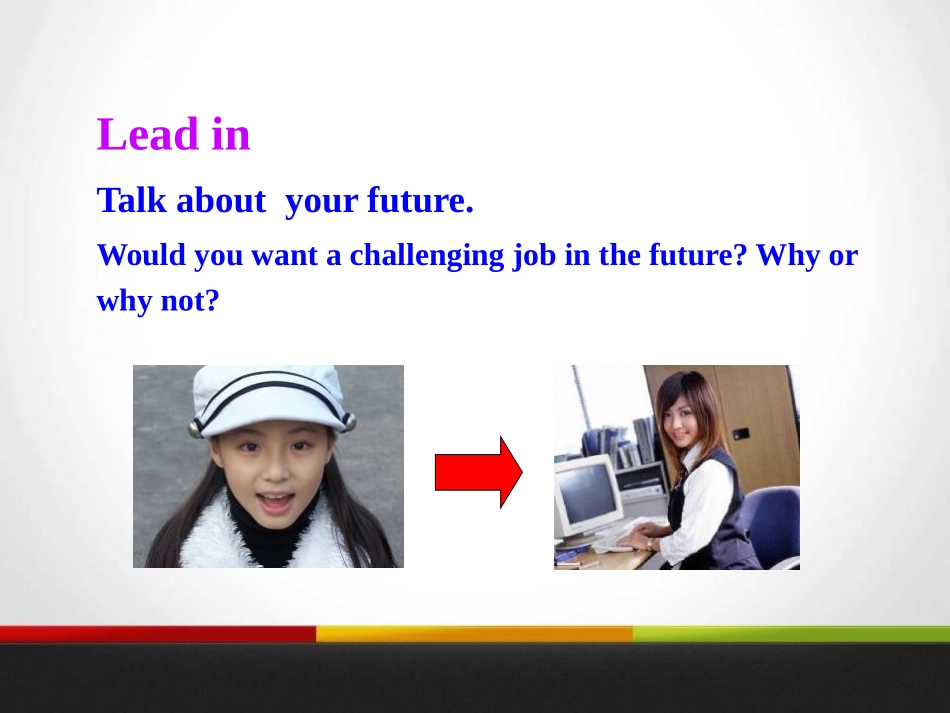 Lead in

Talk about  your future.

Would you want a challenging job in the future? Why or why not?